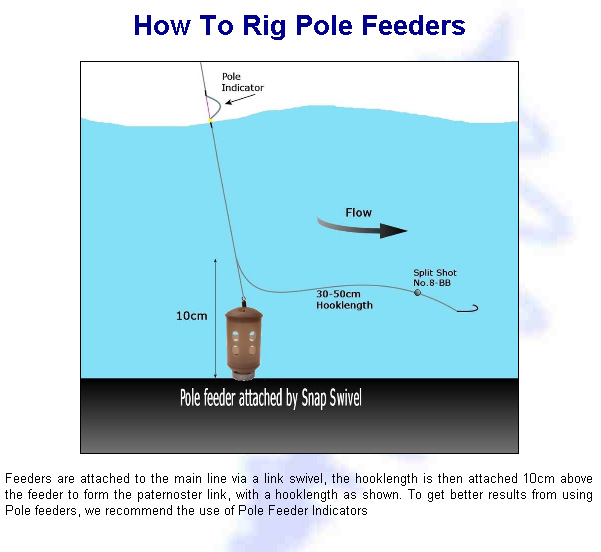 How To Rig Pole Feeders

Pole Indicator

Flow

Split Shot No.8-BB

30-50cm Hooklength

10cm

Pole feeder attached by Snap Swivel

Feeders are attached to the main line via a link swivel, the hooklength is then attached 10cm above the feeder to form the paternoster link, with a hooklength as shown. To get better results from using Pole feeders, we recommend the use of Pole Feeder Indicators